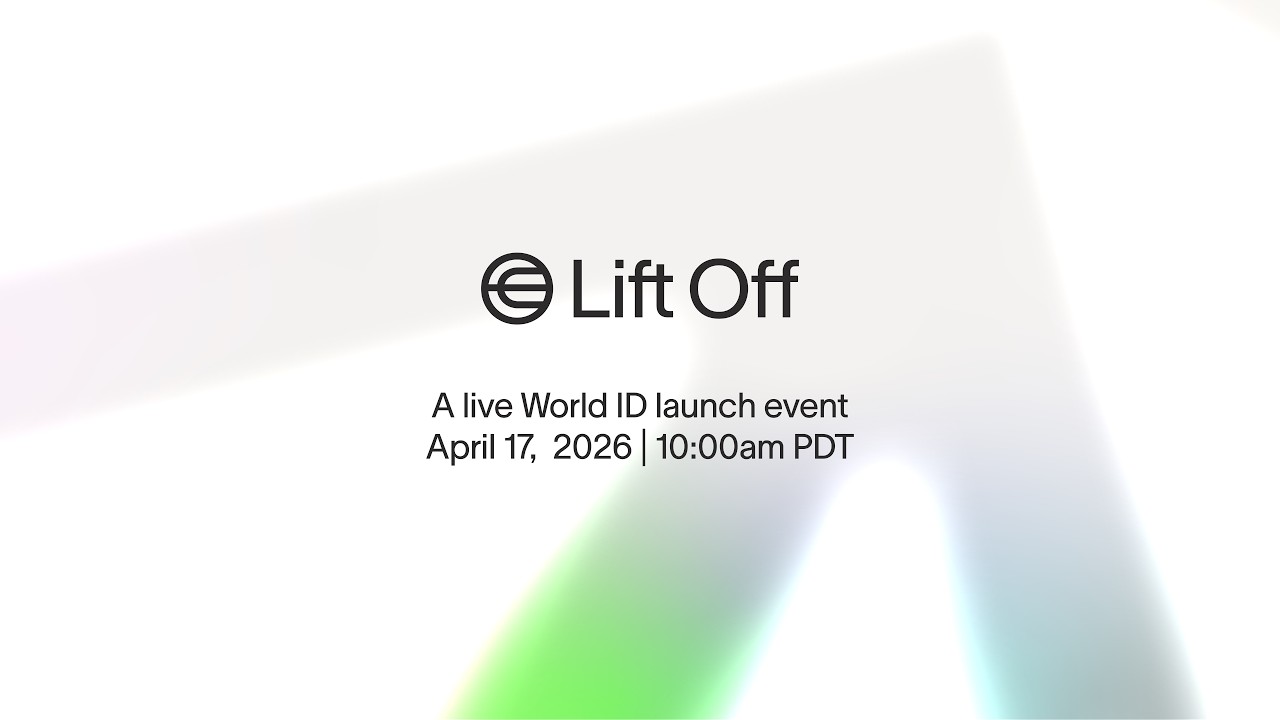 Lift Off

A live World ID launch event
April 17, 2026 | 10:00am PDT